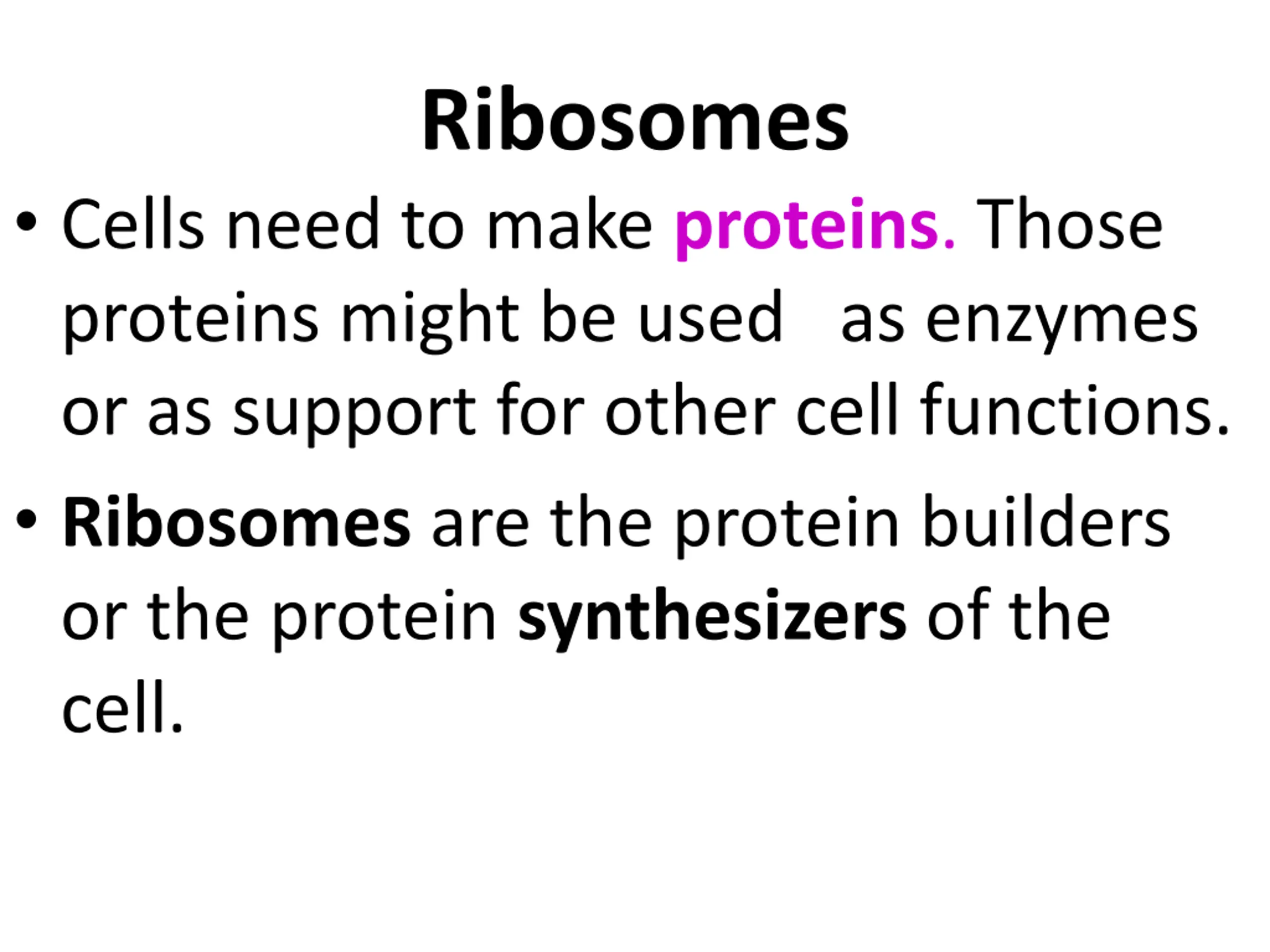 Ribosomes

• Cells need to make proteins. Those proteins might be used as enzymes or as support for other cell functions.

• Ribosomes are the protein builders or the protein synthesizers of the cell.